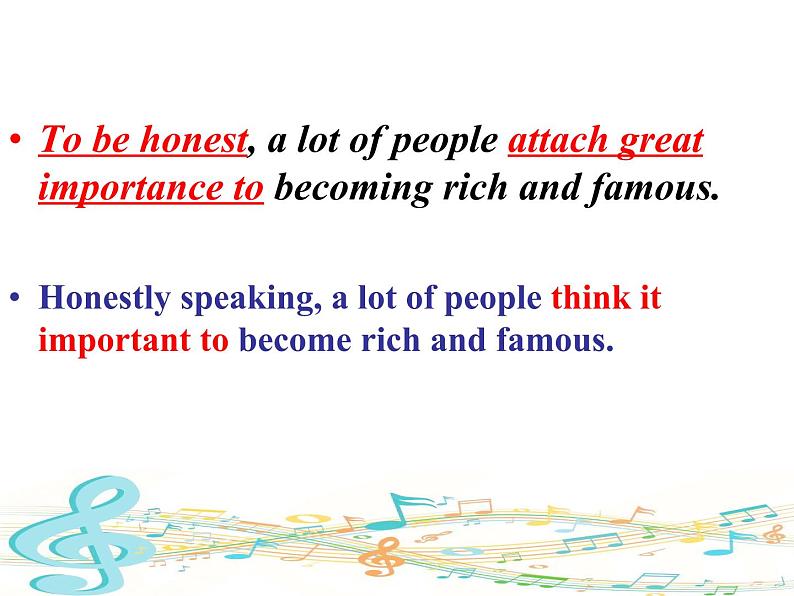 • To be honest, a lot of people attach great importance to becoming rich and famous.

• Honestly speaking, a lot of people think it important to become rich and famous.